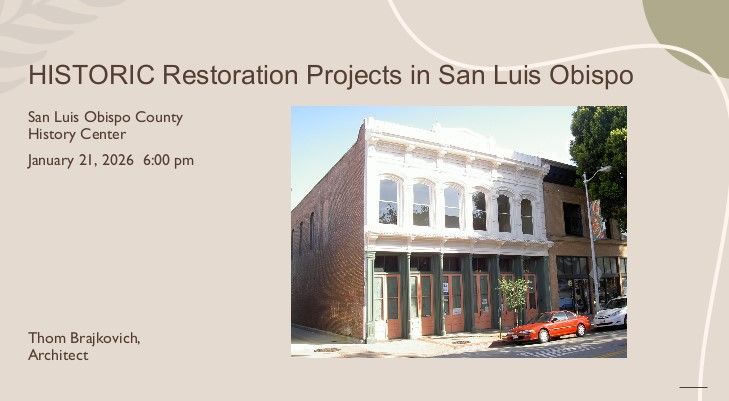 HISTORIC Restoration Projects in San Luis Obispo

San Luis Obispo County History Center

January 21, 2026 6:00 pm

Thom Brajkovich, Architect